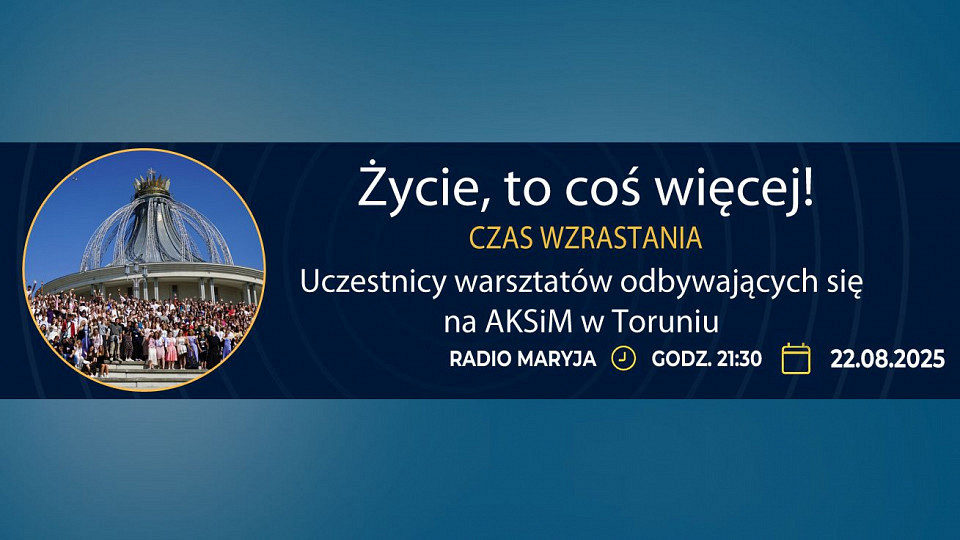 Życie, to coś więcej!
CZAS WZRASTANIA
Uczestnicy warsztatów odbywających się na AKSiM w Toruniu
RADIO MARYJA GODZ. 21:30 22.08.2025